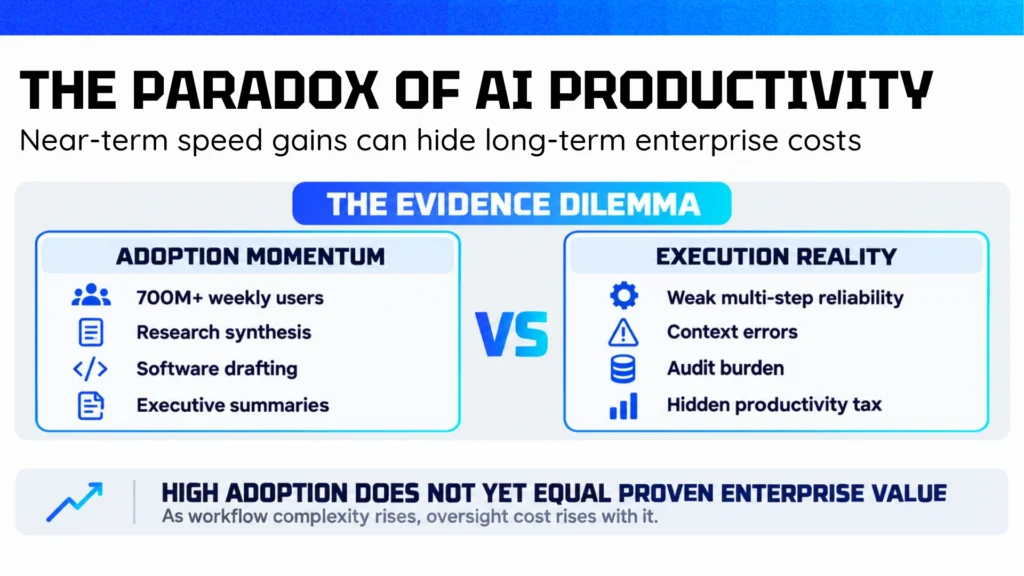 THE PARADOX OF AI PRODUCTIVITY

Near-term speed gains can hide long-term enterprise costs

THE EVIDENCE DILEMMA

ADOPTION MOMENTUM

700M+ weekly users

Research synthesis

Software drafting

Executive summaries

VS

EXECUTION REALITY

Weak multi-step reliability

Context errors

Audit burden

Hidden productivity tax

HIGH ADOPTION DOES NOT YET EQUAL PROVEN ENTERPRISE VALUE

As workflow complexity rises, oversight cost rises with it.